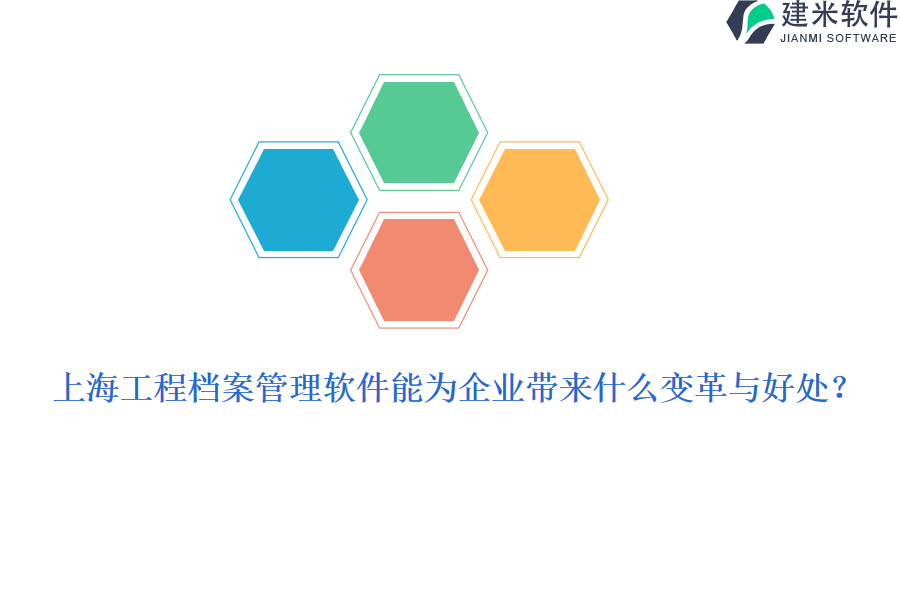 建米软件
JIANMI SOFTWARE

上海工程档案管理软件能为企业带来什么变革与好处？